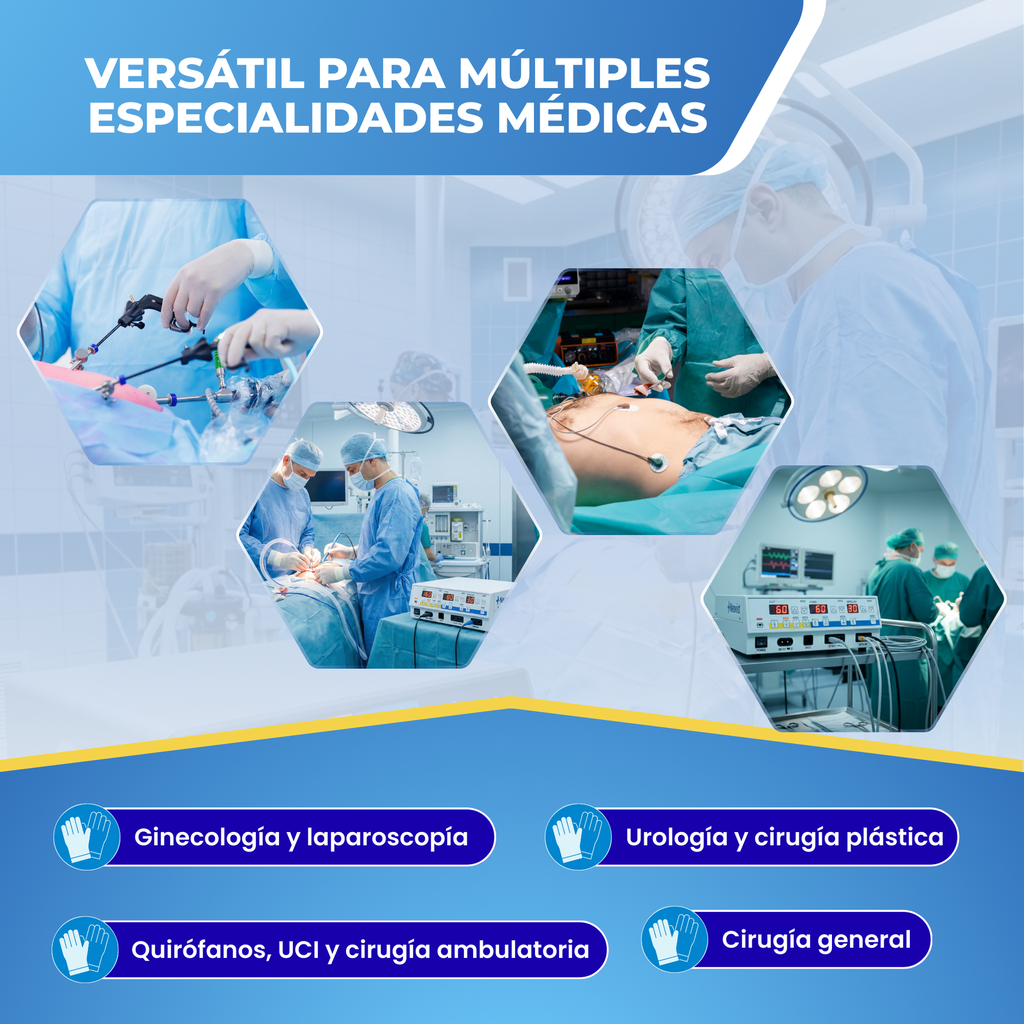 VERSÁTIL PARA MÚLTIPLES ESPECIALIDADES MÉDICAS

Ginecología y laparoscopía

Urología y cirugía plástica

Quirófanos, UCI y cirugía ambulatoria

Cirugía general